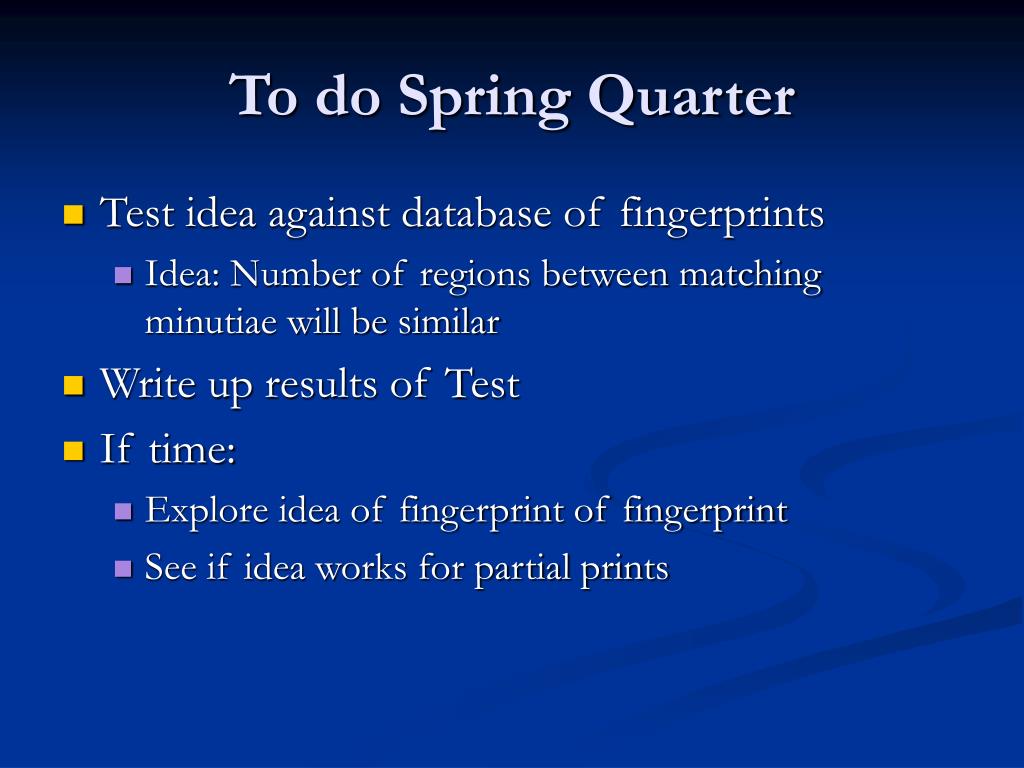 To do Spring Quarter

Test idea against database of fingerprints

Idea: Number of regions between matching minutiae will be similar

Write up results of Test

If time:

Explore idea of fingerprint of fingerprint

See if idea works for partial prints